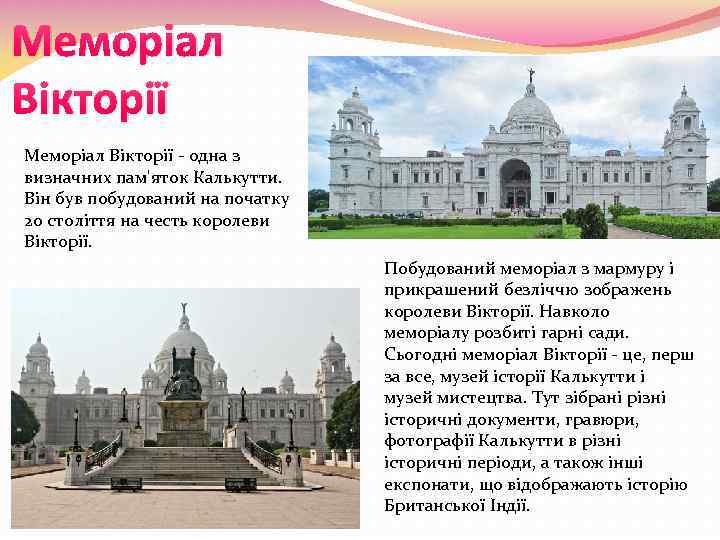 Меморіал Вікторії

Меморіал Вікторії - одна з визначних пам'яток Калькутти. Він був побудований на початку 20 століття на честь королеви Вікторії.

Побудований меморіал з мармуру і прикрашений безліччю зображень королеви Вікторії. Навколо меморіалу розбиті гарні сади. Сьогодні меморіал Вікторії - це, перш за все, музей історії Калькутти і музей мистецтва. Тут зібрані різні історичні документи, гравюри, фотографії Калькутти в різні історичні періоди, а також інші експонати, що відображають історію Британської Індії.